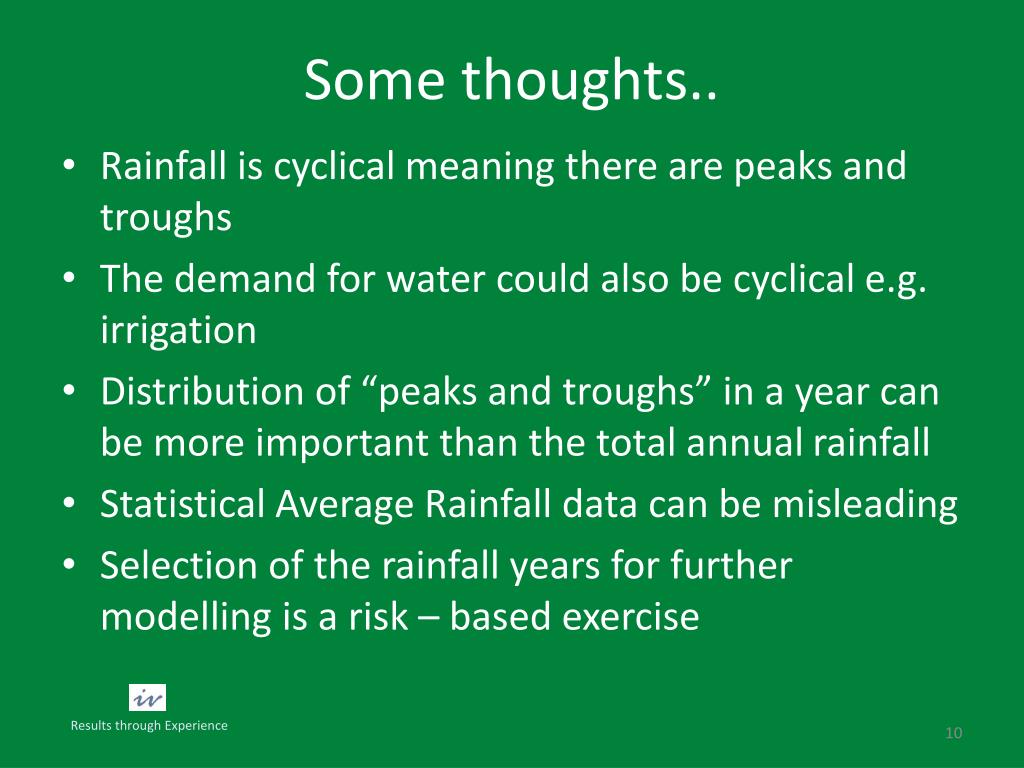 Some thoughts..

• Rainfall is cyclical meaning there are peaks and troughs
• The demand for water could also be cyclical e.g. irrigation
• Distribution of “peaks and troughs” in a year can be more important than the total annual rainfall
• Statistical Average Rainfall data can be misleading
• Selection of the rainfall years for further modelling is a risk – based exercise

iv
Results through Experience

10